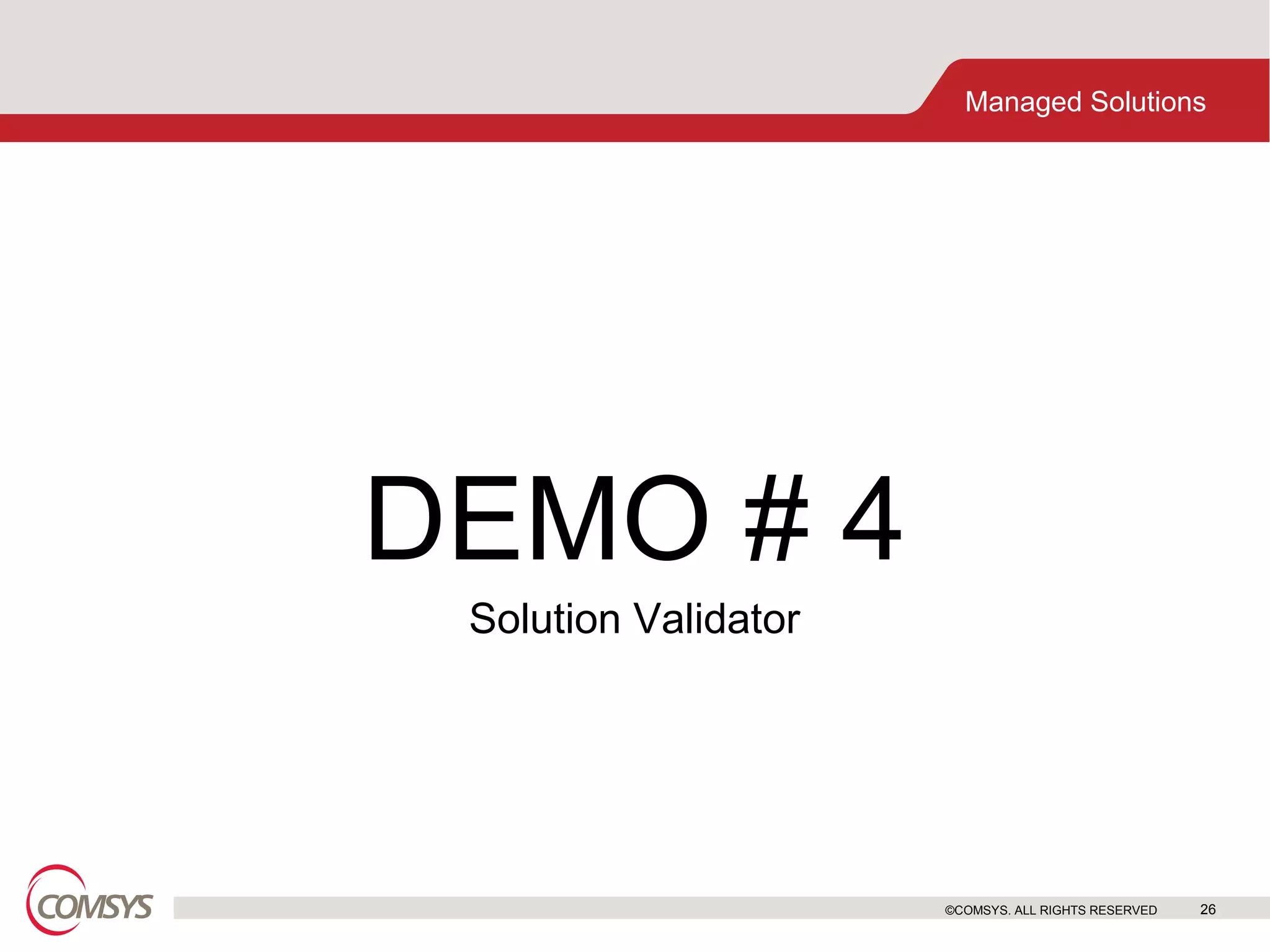 Managed Solutions

DEMO # 4

Solution Validator

COMSYS

©COMSYS. ALL RIGHTS RESERVED 26